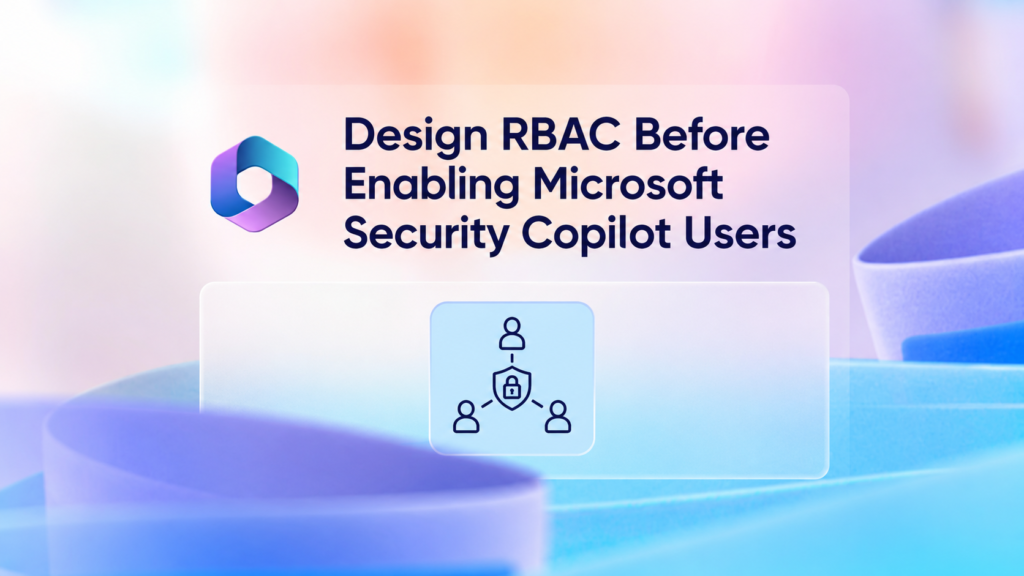 Design RBAC Before Enabling Microsoft Security Copilot Users